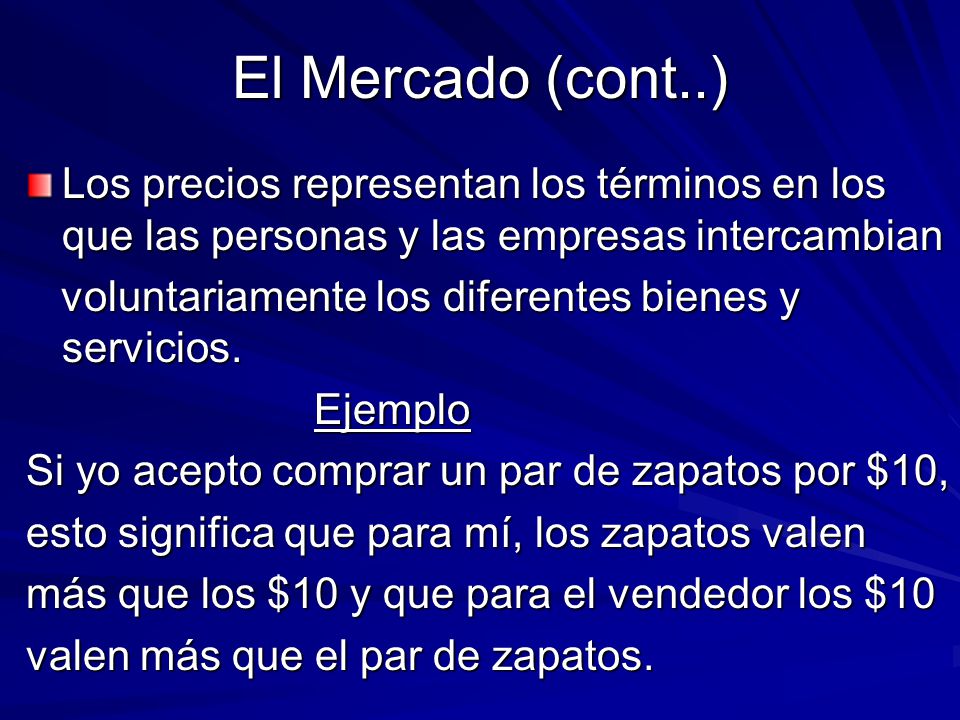 El Mercado (cont..)

Los precios representan los términos en los que las personas y las empresas intercambian voluntariamente los diferentes bienes y servicios.

Ejemplo

Si yo acepto comprar un par de zapatos por \$10, esto significa que para mí, los zapatos valen más que los \$10 y que para el vendedor los \$10 valen más que el par de zapatos.